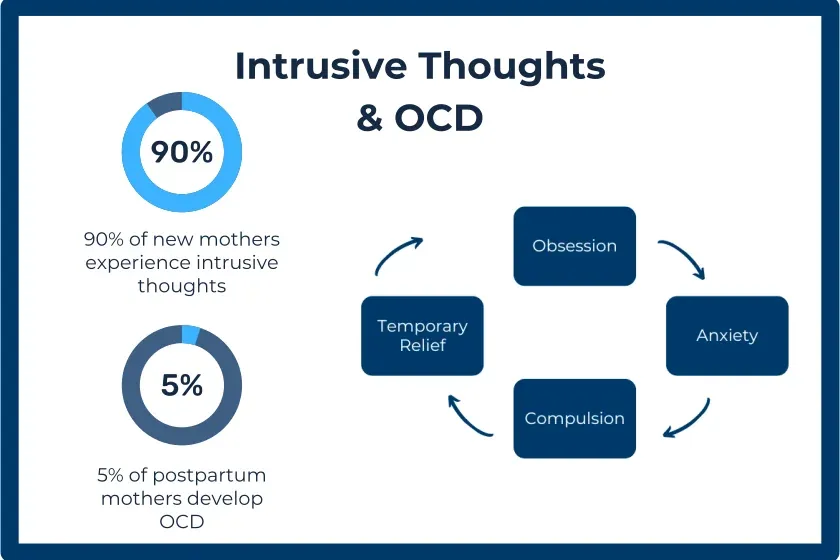 Intrusive Thoughts & OCD

90%

90% of new mothers experience intrusive thoughts

5%

5% of postpartum mothers develop OCD

Obsession

Anxiety

Compulsion

Temporary Relief